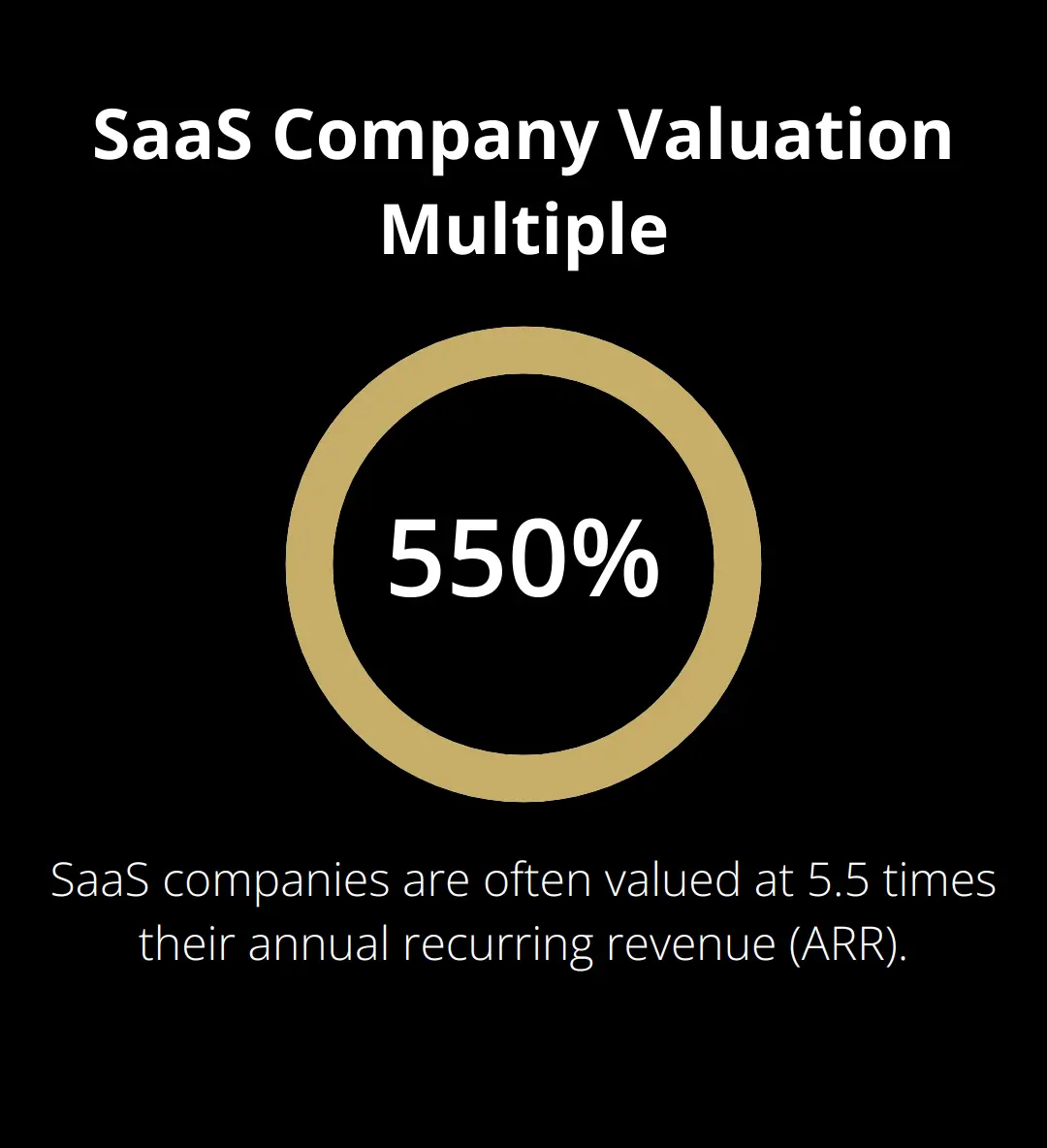 SaaS Company Valuation Multiple

550%

SaaS companies are often valued at 5.5 times their annual recurring revenue (ARR).